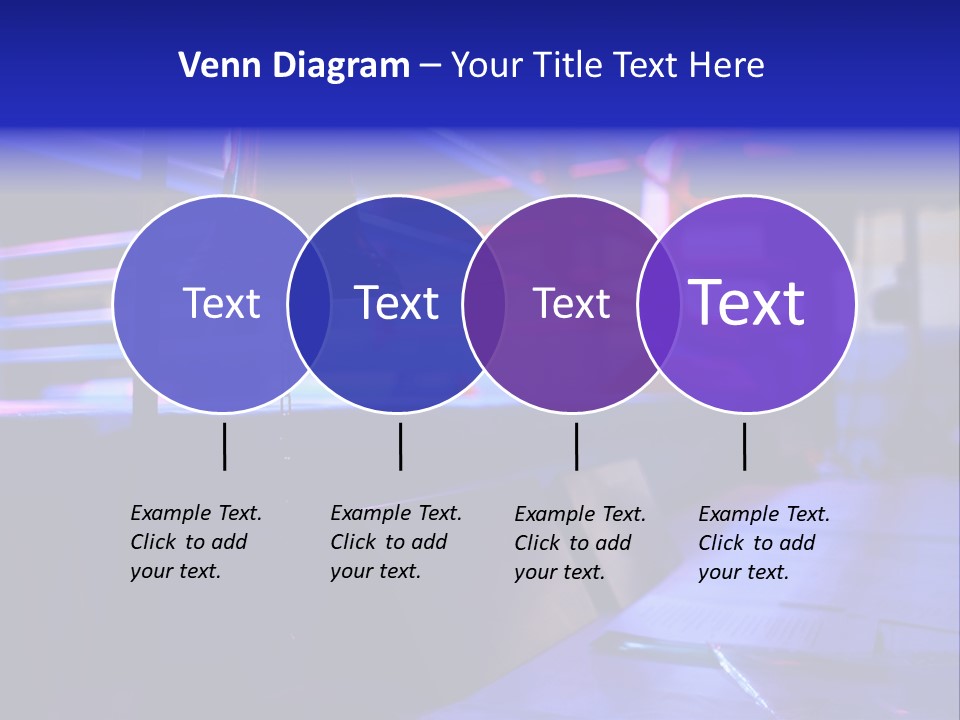 Venn Diagram – Your Title Text Here

Text

Text

Text

Text

Example Text. Click to add your text.

Example Text. Click to add your text.

Example Text. Click to add your text.

Example Text. Click to add your text.